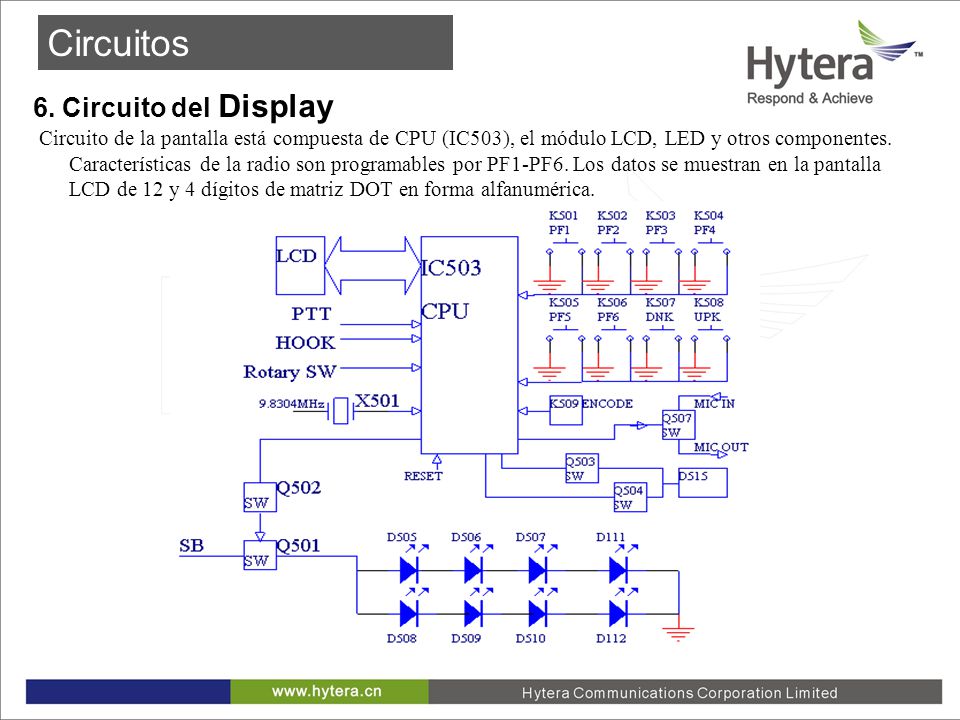 Circuitos

Hytera™
Respond & Achieve

6. Circuito del Display

Circuito de la pantalla está compuesta de CPU (IC503), el módulo LCD, LED y otros componentes. Características de la radio son programables por PF1-PF6. Los datos se muestran en la pantalla LCD de 12 y 4 dígitos de matriz DOT en forma alfanumérica.

LCD
IC503
CPU
PTT
HOOK
Rotary SW
9.8304MHz
X501
RESET
K501 PF1
K502 PF2
K503 PF3
K504 PF4
K505 PF5
K506 PF6
K507 DNK
K508 UPK
K509 ENCODE
MIC IN
Q507 SW
MIC OUT
Q503 SW
Q504 SW
D515
Q502 SW
SB
Q501 SW
D505
D506
D507
D111
D508
D509
D510
D112

www.hytera.cn
Hytera Communications Corporation Limited